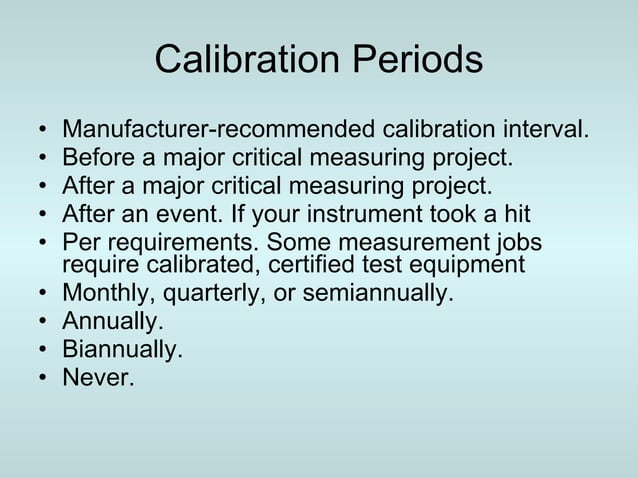 Calibration Periods

• Manufacturer-recommended calibration interval.
• Before a major critical measuring project.
• After a major critical measuring project.
• After an event. If your instrument took a hit
• Per requirements. Some measurement jobs require calibrated, certified test equipment
• Monthly, quarterly, or semiannually.
• Annually.
• Biannually.
• Never.